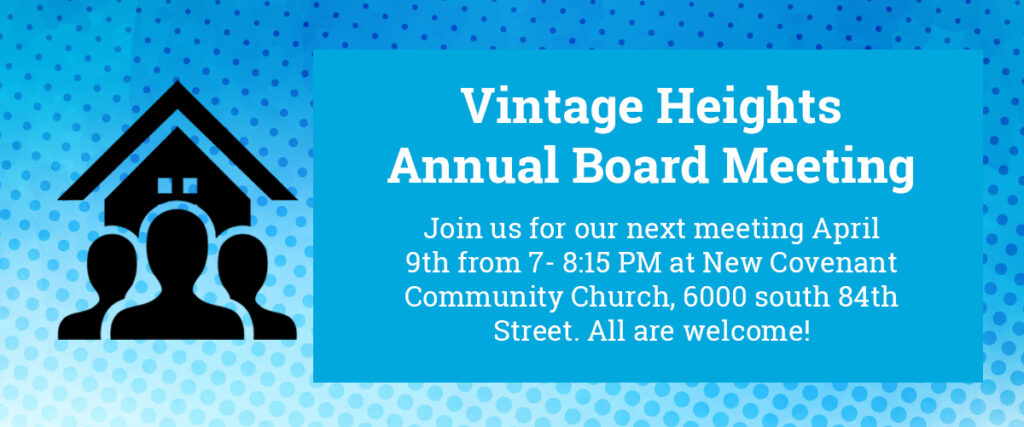 Vintage Heights
Annual Board Meeting

Join us for our next meeting April 9th from 7- 8:15 PM at New Covenant Community Church, 6000 south 84th Street. All are welcome!